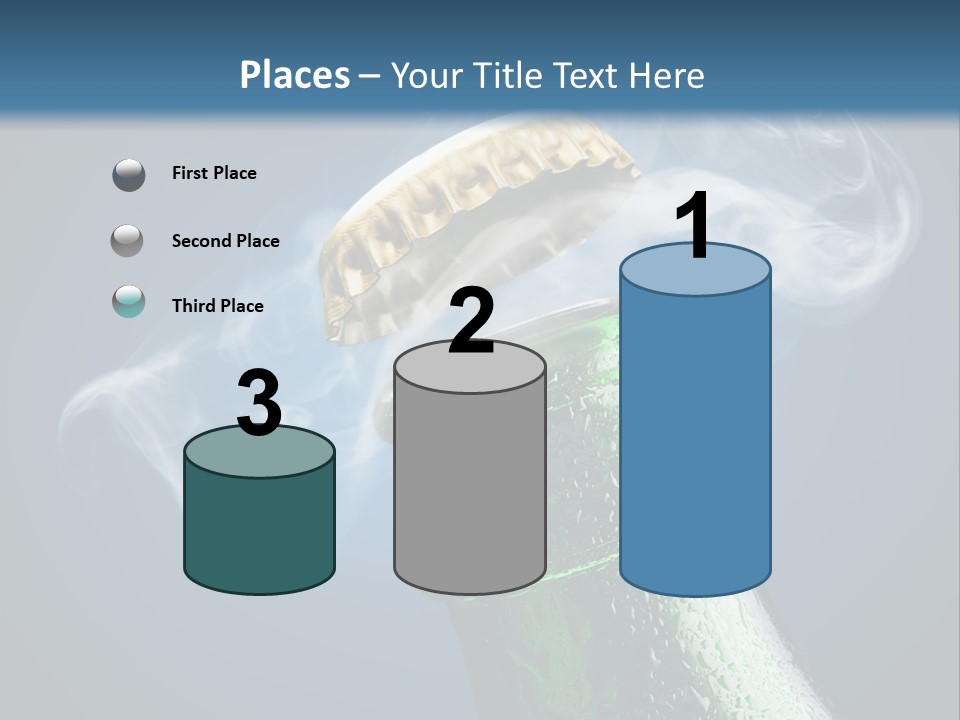 Places – Your Title Text Here

First Place

Second Place

Third Place

3

2

1